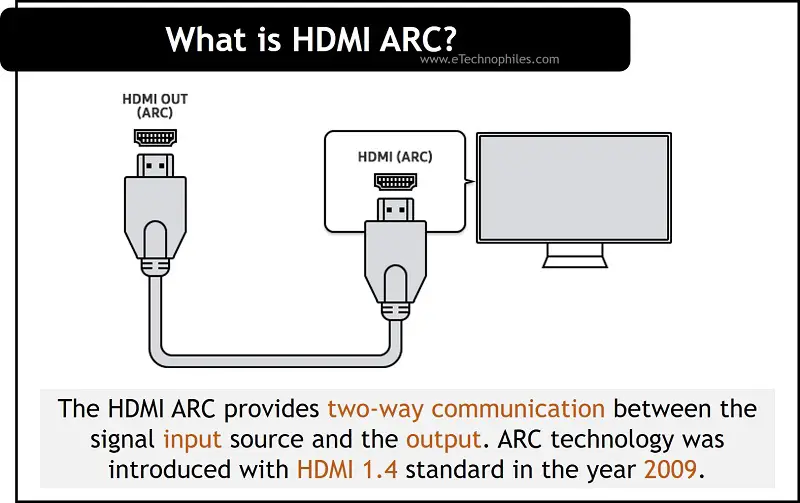 What is HDMI ARC?

www.eTechnophiles.com

HDMI OUT (ARC)

HDMI (ARC)

The HDMI ARC provides two-way communication between the signal input source and the output. ARC technology was introduced with HDMI 1.4 standard in the year 2009.